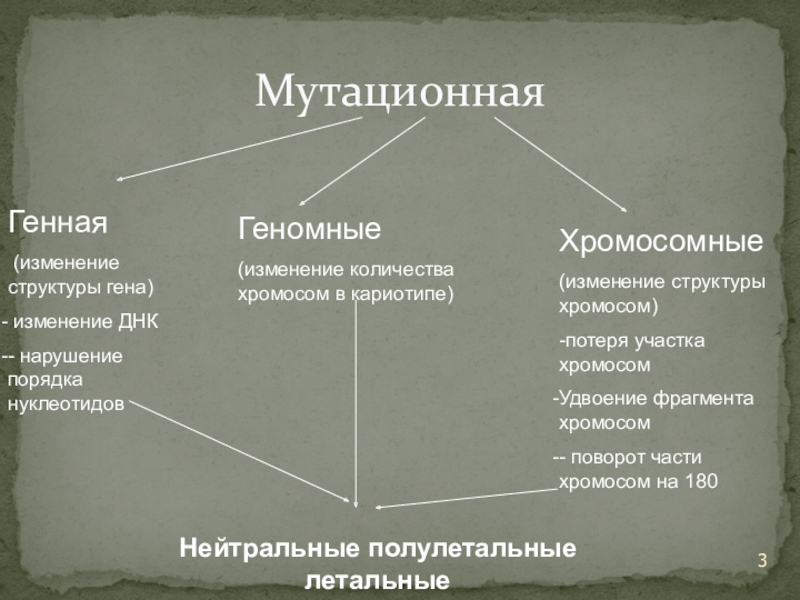 Мутационная

Генная

(изменение структуры гена)

- изменение ДНК

-- нарушение порядка нуклеотидов

Геномные

(изменение количества хромосом в кариотипе)

Хромосомные

(изменение структуры хромосом)

-потеря участка хромосом

-Удвоение фрагмента хромосом

-- поворот части хромосом на 180

Нейтральные полулетальные летальные

3